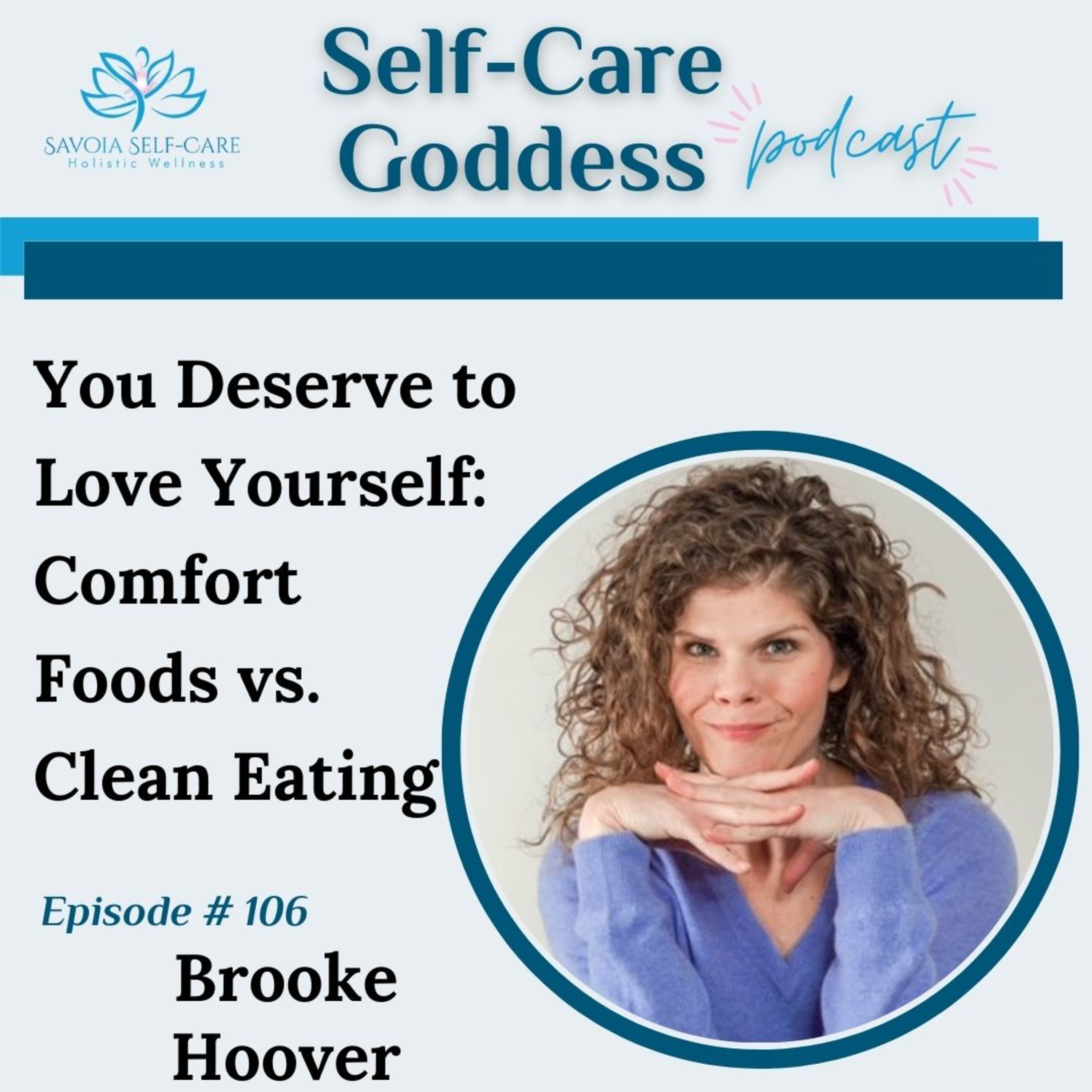 SAVOIA SELF-CARE
Holistic Wellness

Self-Care Goddess podcast

You Deserve to Love Yourself: Comfort Foods vs. Clean Eating

Episode # 106

Brooke Hoover